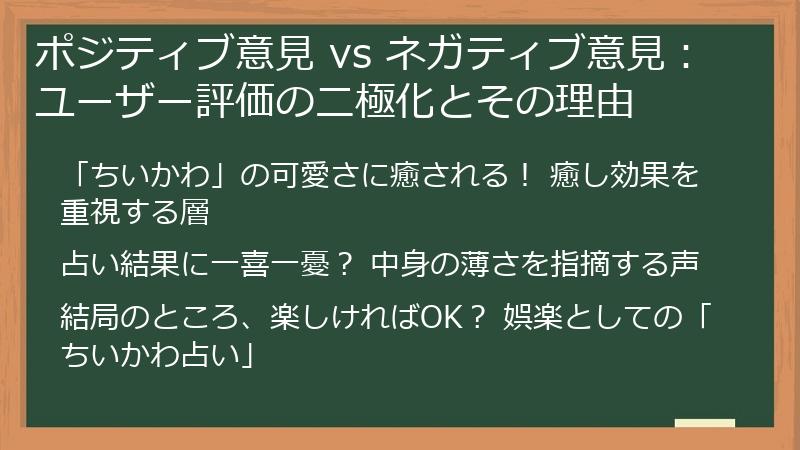 ポジティブ意見 vs ネガティブ意見：ユーザー評価の二極化とその理由

「ちいかわ」の可愛さに癒される！ 癒し効果を重視する層

占い結果に一喜一憂？ 中身の薄さを指摘する声

結局のところ、楽しければOK？ 娯楽としての「ちいかわ占い」